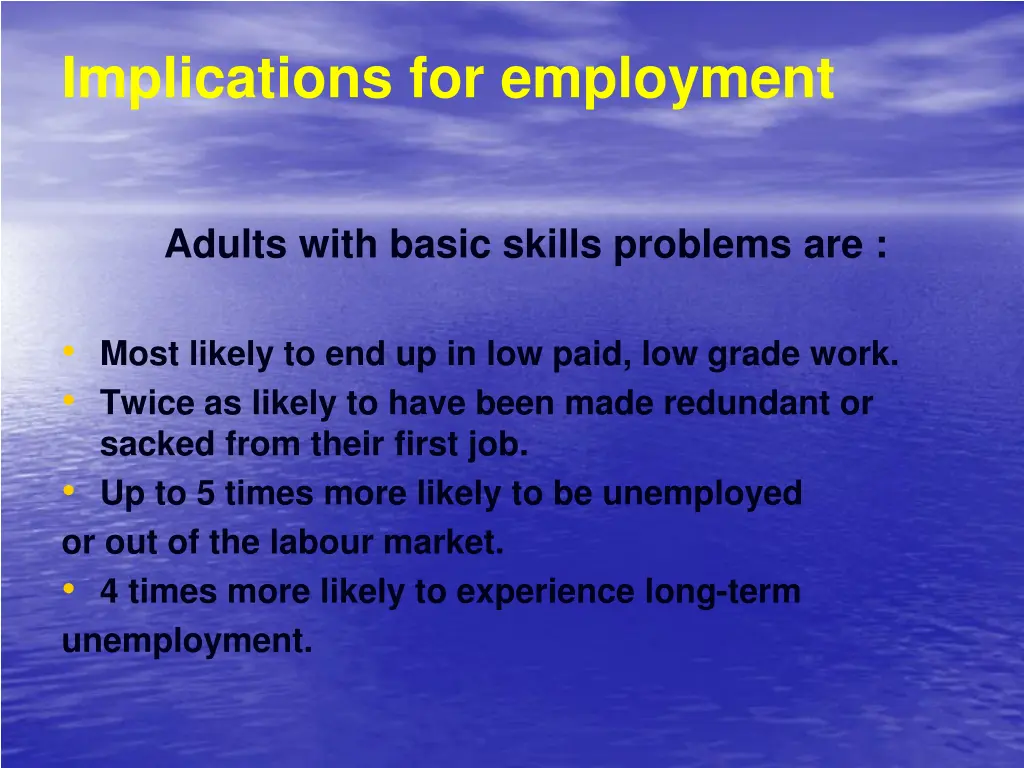 Implications for employment

Adults with basic skills problems are :

• Most likely to end up in low paid, low grade work.
• Twice as likely to have been made redundant or sacked from their first job.
• Up to 5 times more likely to be unemployed or out of the labour market.
• 4 times more likely to experience long-term unemployment.